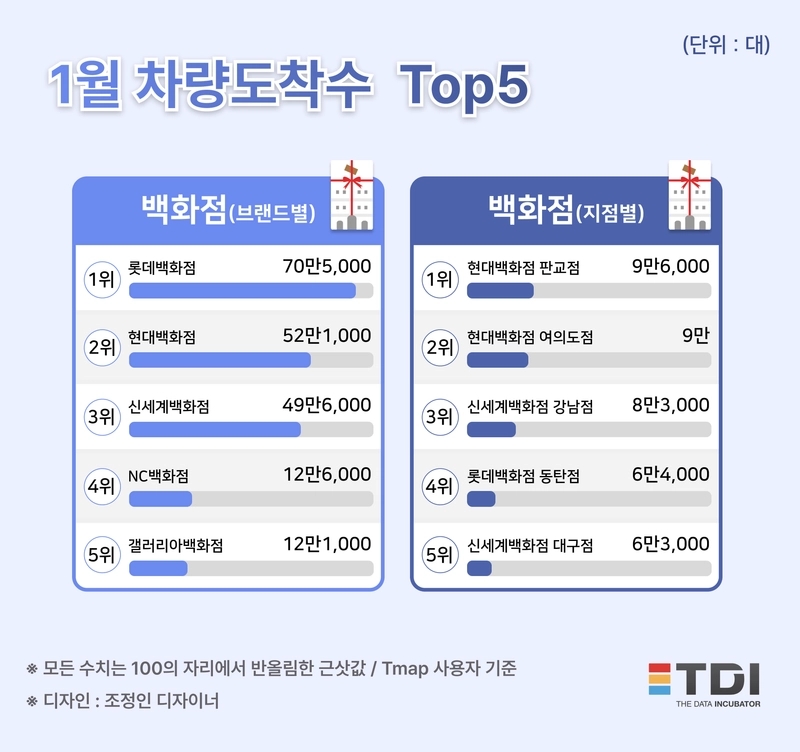 (단위 : 대)

1월 차량도착수 Top5

백화점(브랜드별)

1위 롯데백화점 70만5,000
2위 현대백화점 52만1,000
3위 신세계백화점 49만6,000
4위 NC백화점 12만6,000
5위 갤러리아백화점 12만1,000

백화점(지점별)

1위 현대백화점 판교점 9만6,000
2위 현대백화점 여의도점 9만
3위 신세계백화점 강남점 8만3,000
4위 롯데백화점 동탄점 6만4,000
5위 신세계백화점 대구점 6만3,000

※ 모든 수치는 100의 자리에서 반올림한 근삿값 / Tmap 사용자 기준
※ 디자인 : 조정인 디자이너

TDI
THE DATA INCUBATOR